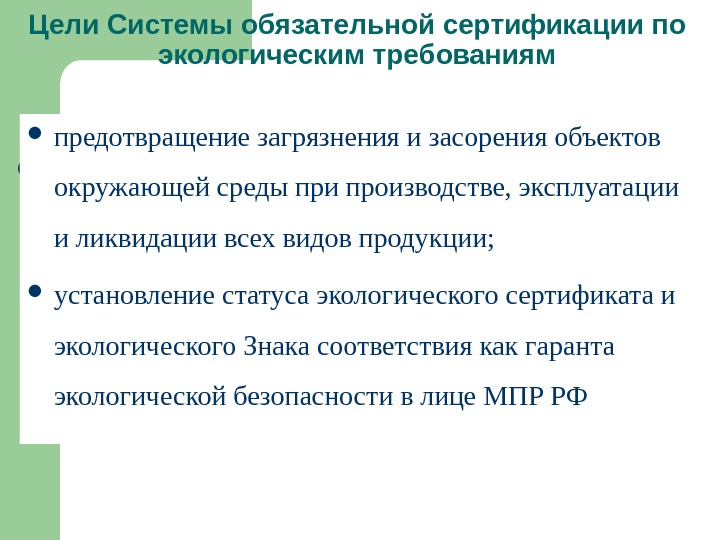 Цели Системы обязательной сертификации по экологическим требованиям

• предотвращение загрязнения и засорения объектов окружающей среды при производстве, эксплуатации и ликвидации всех видов продукции;

• установление статуса экологического сертификата и экологического Знака соответствия как гаранта экологической безопасности в лице МПР РФ